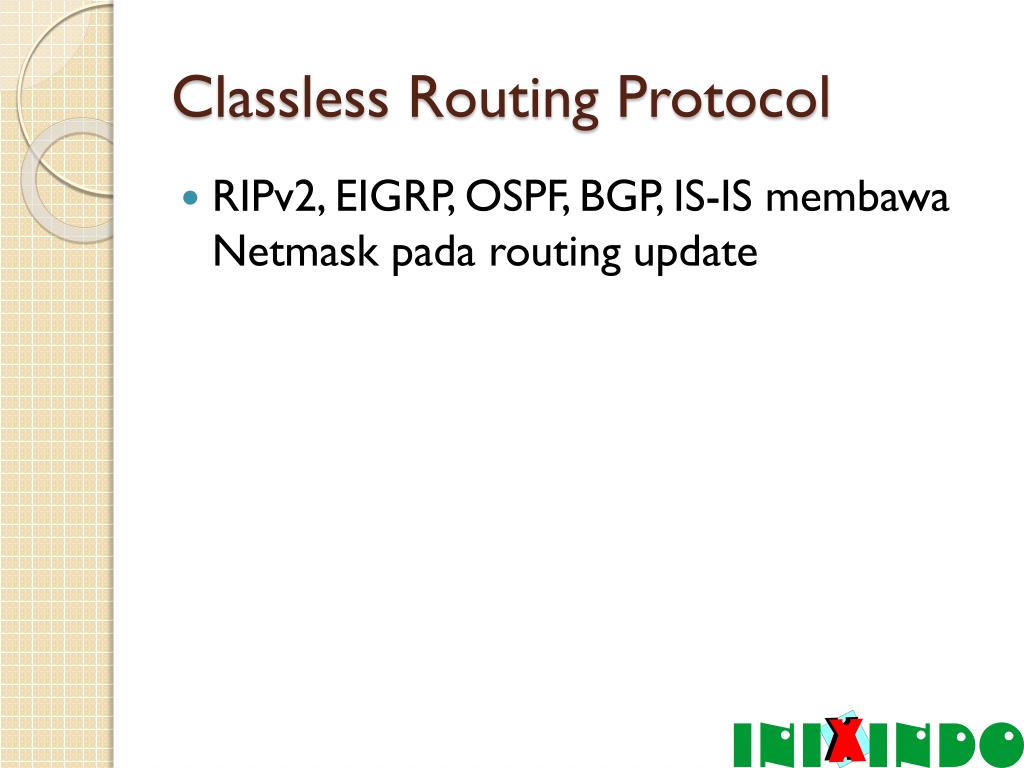 Classless Routing Protocol

RIPv2, EIGRP, OSPF, BGP, IS-IS membawa Netmask pada routing update

INIXINDO